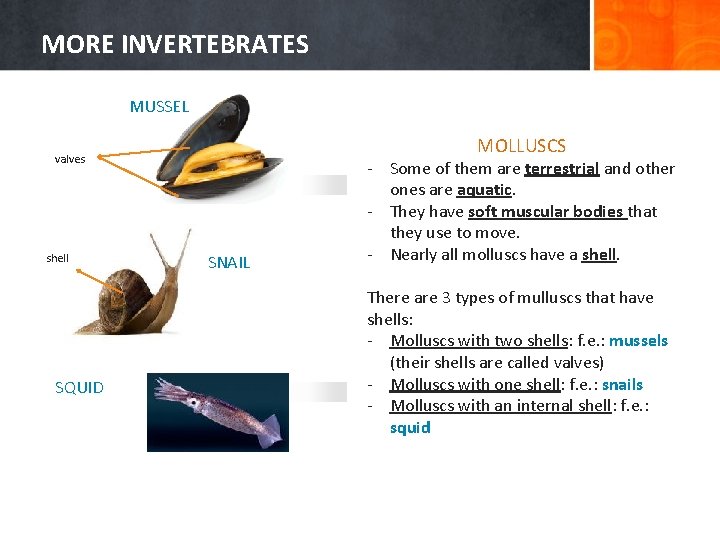 MORE INVERTEBRATES

MUSSEL

valves

shell

SNAIL

SQUID

MOLLUSCS
- Some of them are terrestrial and other ones are aquatic.
- They have soft muscular bodies that they use to move.
- Nearly all molluscs have a shell.

There are 3 types of mulluscs that have shells:
- Molluscs with two shells: f.e.: mussels (their shells are called valves)
- Molluscs with one shell: f.e.: snails
- Molluscs with an internal shell: f.e.: squid